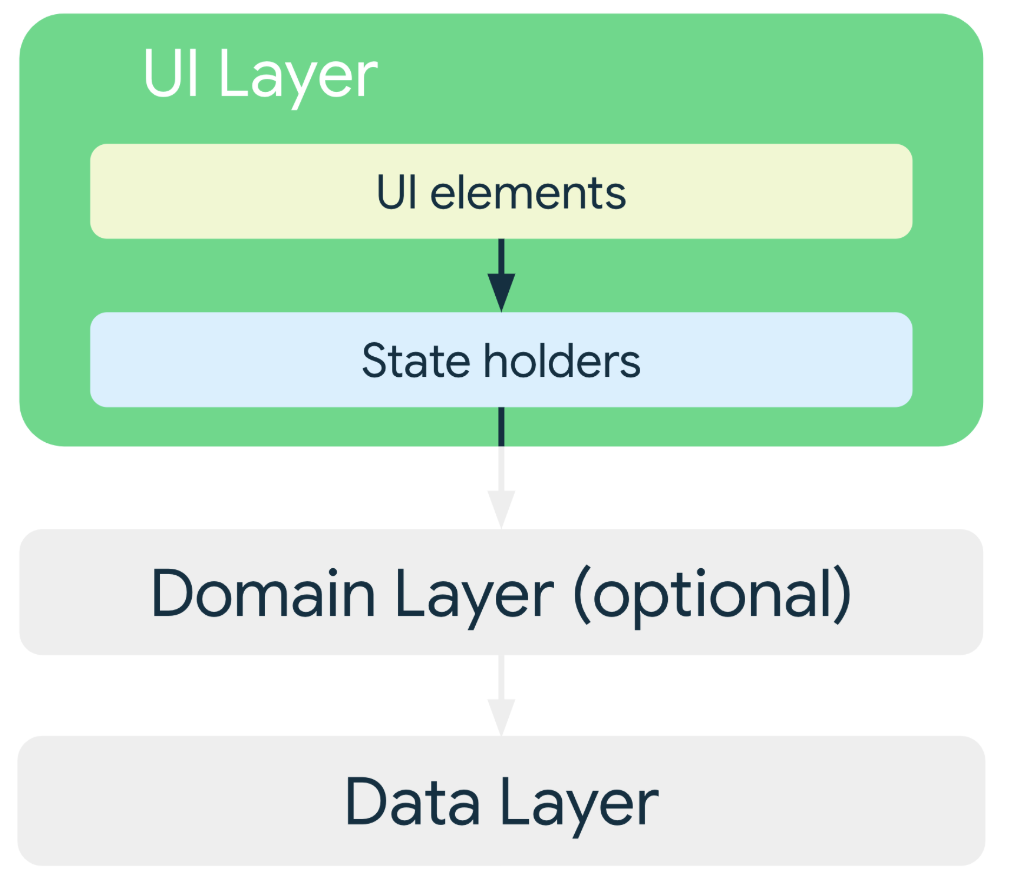 UI Layer

UI elements

State holders

Domain Layer (optional)

Data Layer